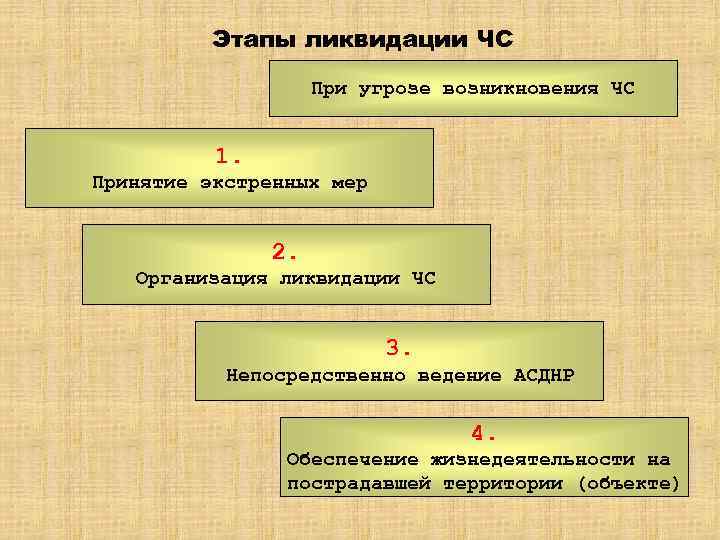 Этапы ликвидации ЧС

При угрозе возникновения ЧС

1.
Принятие экстренных мер

2.
Организация ликвидации ЧС

3.
Непосредственно ведение АСДНР

4.
Обеспечение жизнедеятельности на пострадавшей территории (объекте)